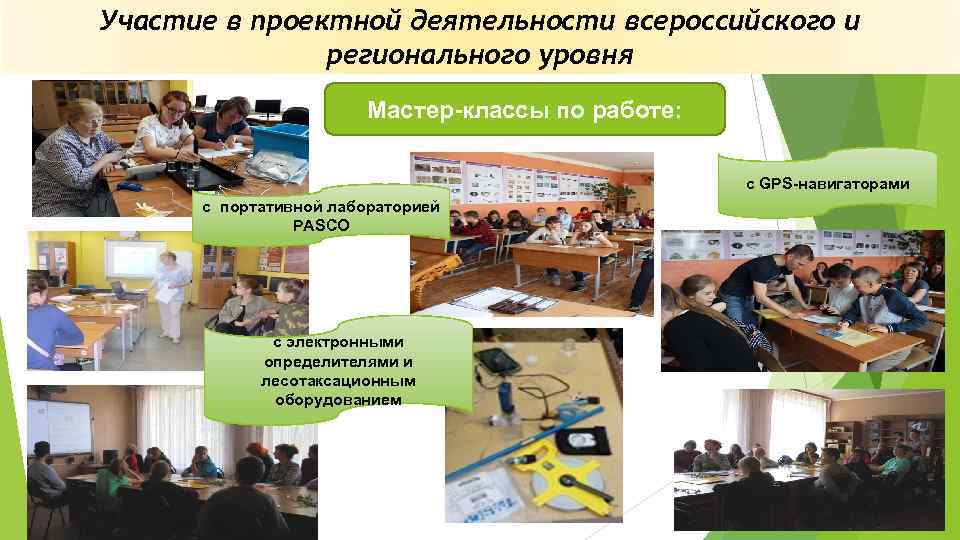 Участие в проектной деятельности всероссийского и регионального уровня

Мастер-классы по работе:

с GPS-навигаторами

с портативной лабораторией PASCO

с электронными определителями и лесотаксационным оборудованием